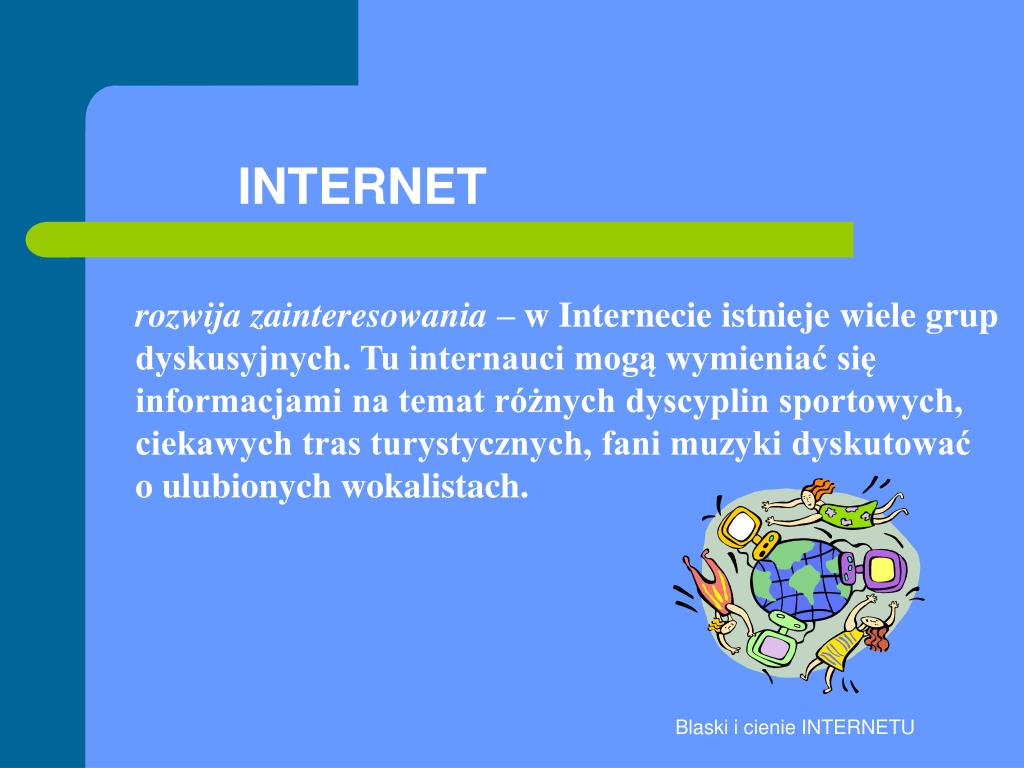 INTERNET

rozwija zainteresowania – w Internecie istnieje wiele grup dyskusyjnych. Tu internauci mogą wymieniać się informacjami na temat różnych dyscyplin sportowych, ciekawych tras turystycznych, fani muzyki dyskutować o ulubionych wokalistach.

Blaski i cienie INTERNETU